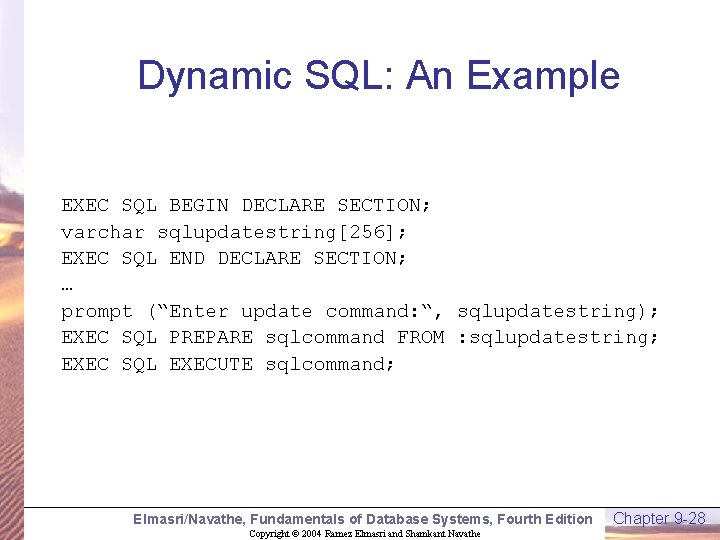 Dynamic SQL: An Example

EXEC SQL BEGIN DECLARE SECTION;
varchar sqlupdatestring[256];
EXEC SQL END DECLARE SECTION;
…
prompt (“Enter update command:“, sqlupdatestring);
EXEC SQL PREPARE sqlcommand FROM :sqlupdatestring;
EXEC SQL EXECUTE sqlcommand;

Elmasri/Navathe, Fundamentals of Database Systems, Fourth Edition
Chapter 9-28
Copyright © 2004 Ramez Elmasri and Shamkant Navathe